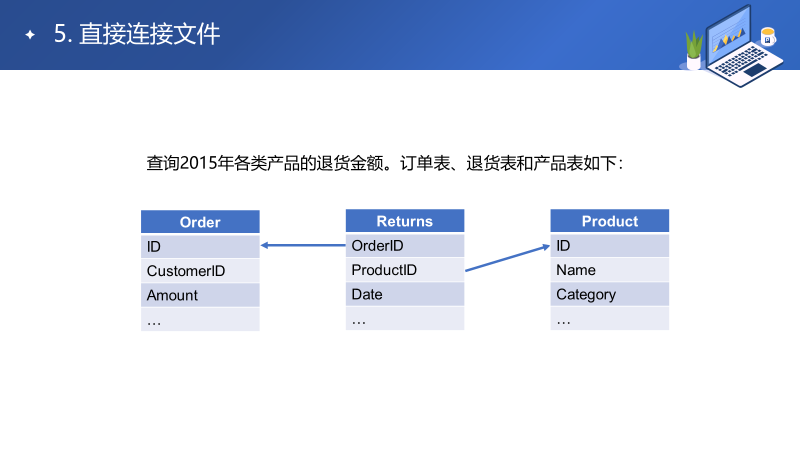 5. 直接连接文件

查询2015年各类产品的退货金额。订单表、退货表和产品表如下：

| Order |
|---|
| ID |
| CustomerID |
| Amount |
| … |

| Returns |
|---|
| OrderID |
| ProductID |
| Date |
| … |

| Product |
|---|
| ID |
| Name |
| Category |
| … |